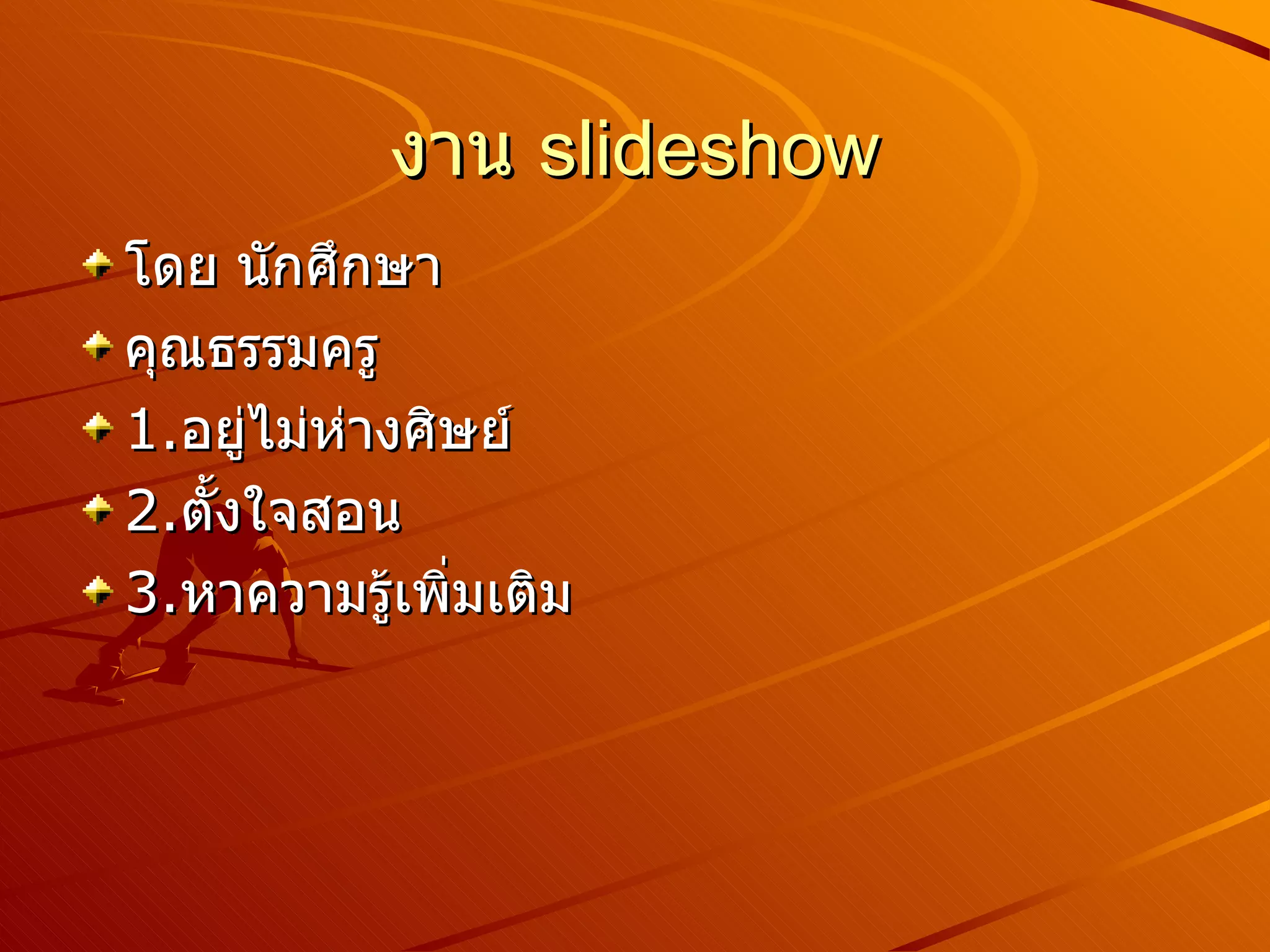 งาน slideshow

โดย นักศึกษา

คุณธรรมครู

1.อยู่ไม่ห่างศิษย์

2.ตั้งใจสอน

3.หาความรู้เพิ่มเติม